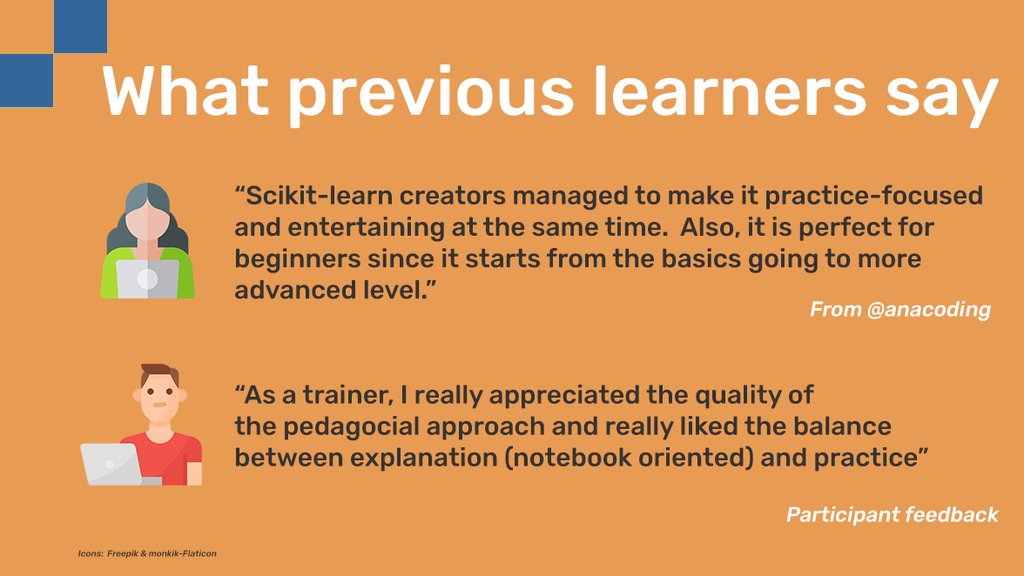 What previous learners say

“Scikit-learn creators managed to make it practice-focused and entertaining at the same time. Also, it is perfect for beginners since it starts from the basics going to more advanced level.”

From @anacoding

“As a trainer, I really appreciated the quality of the pedagocial approach and really liked the balance between explanation (notebook oriented) and practice”

Participant feedback

Icons: Freepik & monkik-Flaticon